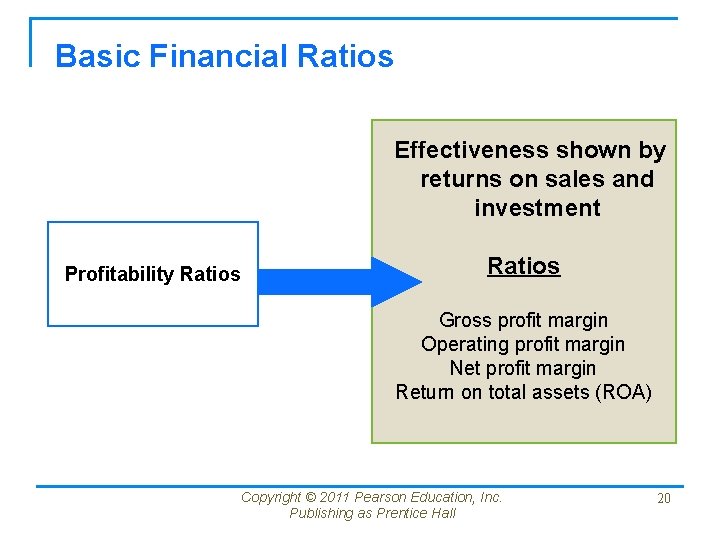 Basic Financial Ratios

Profitability Ratios

Effectiveness shown by returns on sales and investment

Ratios

Gross profit margin
Operating profit margin
Net profit margin
Return on total assets (ROA)

Copyright © 2011 Pearson Education, Inc.
Publishing as Prentice Hall

20